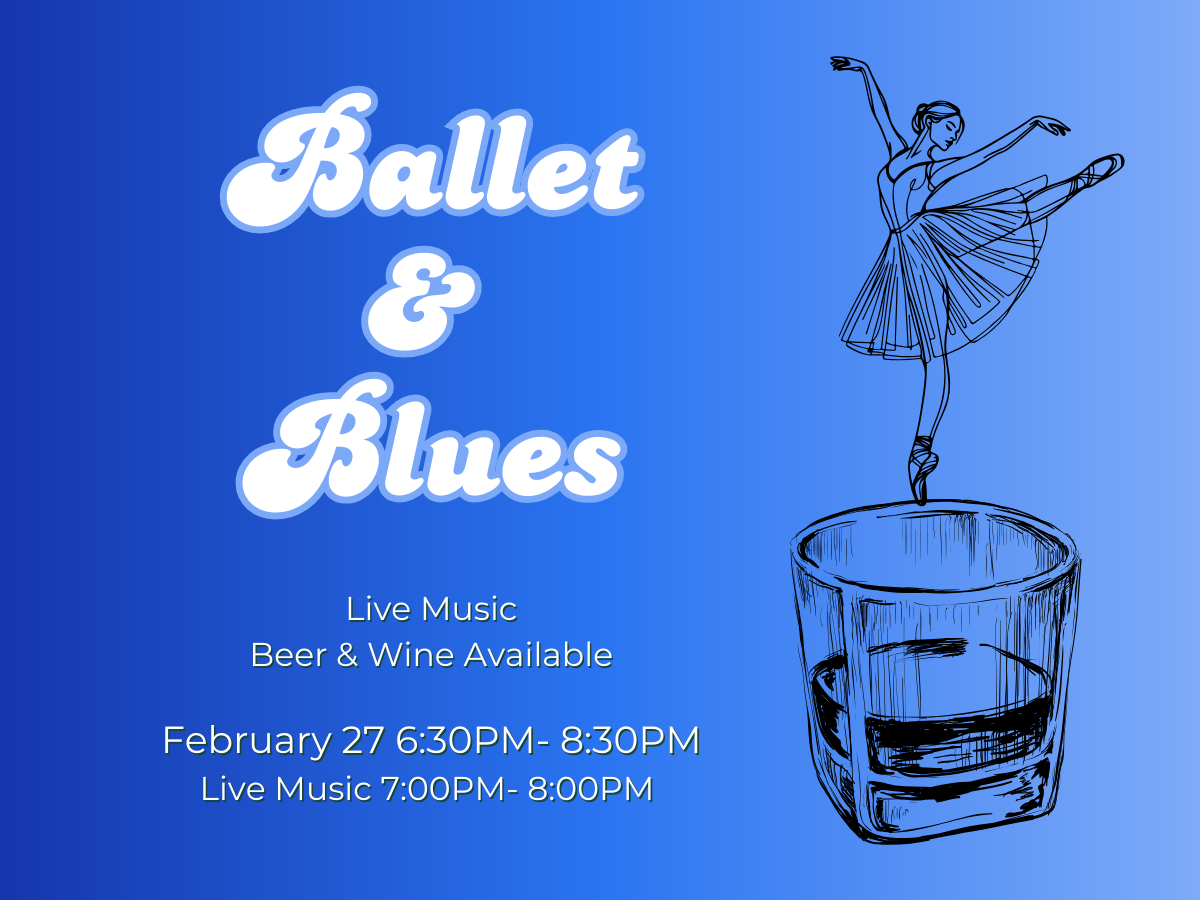 Ballet
&
Blues

Live Music
Beer & Wine Available

February 27 6:30PM- 8:30PM
Live Music 7:00PM- 8:00PM